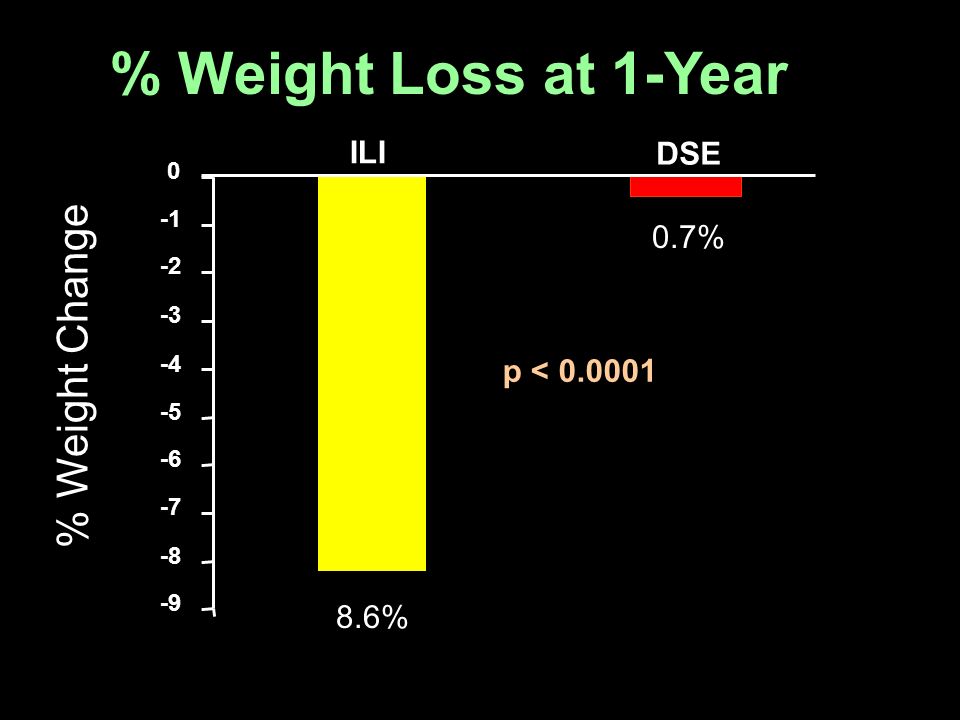 % Weight Loss at 1-Year

% Weight Change

0
-1
-2
-3
-4
-5
-6
-7
-8
-9

ILI
DSE

0.7%

p < 0.0001

8.6%